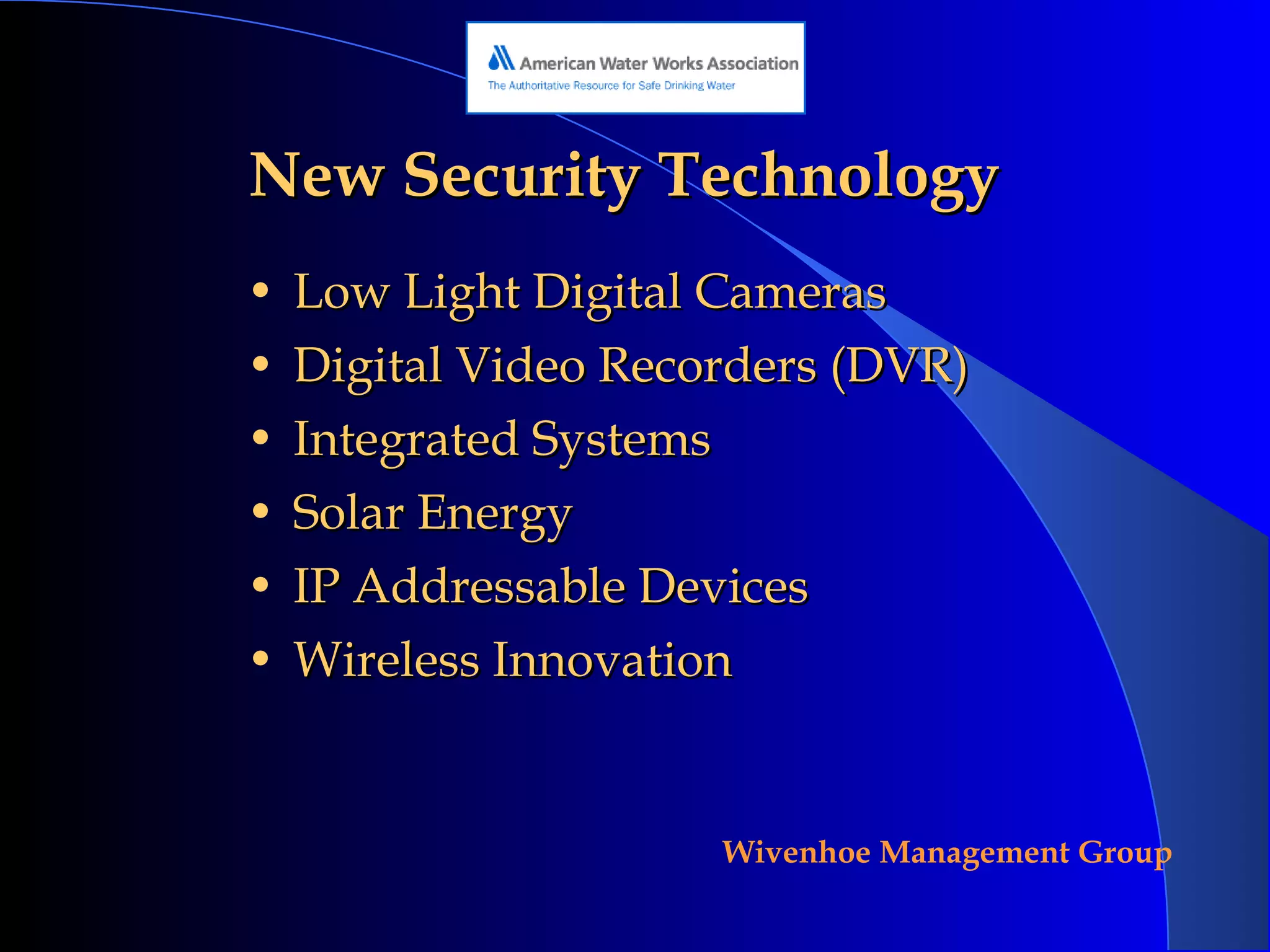 American Water Works Association
The Authoritative Resource for Safe Drinking Water

New Security Technology

• Low Light Digital Cameras
• Digital Video Recorders (DVR)
• Integrated Systems
• Solar Energy
• IP Addressable Devices
• Wireless Innovation

Wivenhoe Management Group